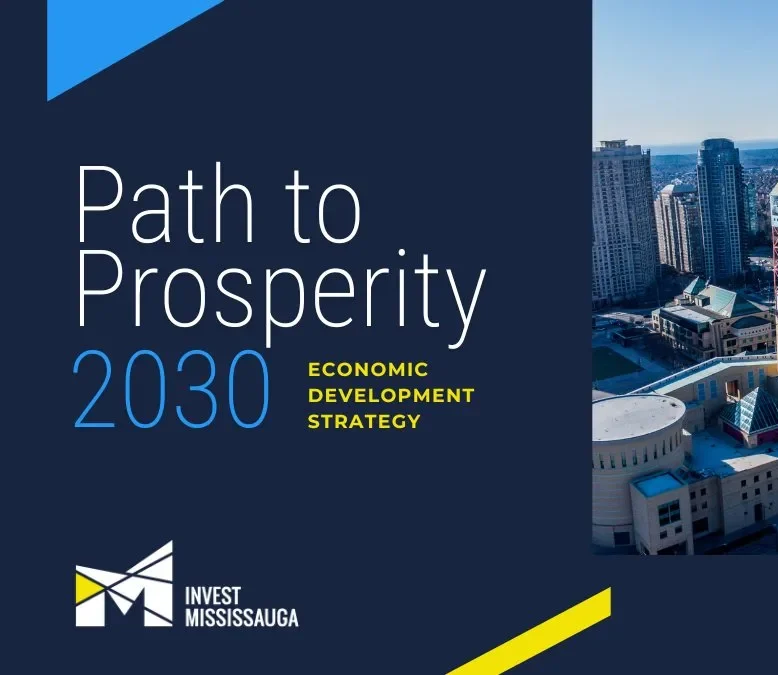 Path to Prosperity 2030

ECONOMIC DEVELOPMENT STRATEGY

INVEST MISSISSAUGA